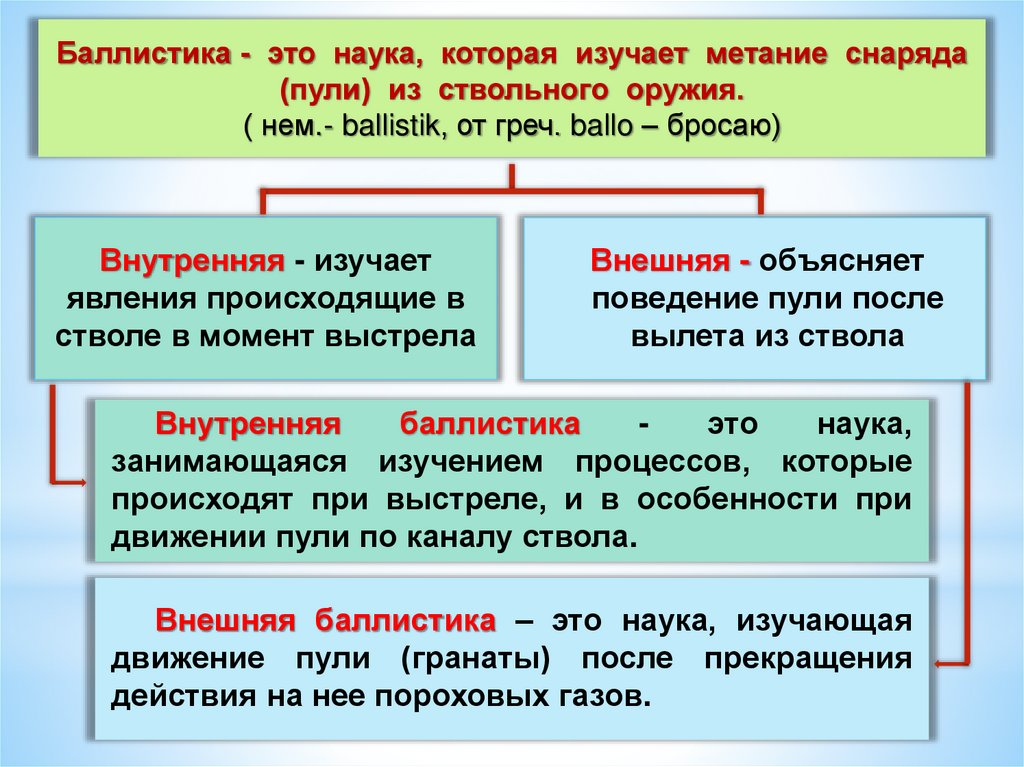 Баллистика - это наука, которая изучает метание снаряда (пули) из ствольного оружия.
( нем.- ballistik, от греч. ballo – бросаю)

Внутренняя - изучает явления происходящие в стволе в момент выстрела

Внешняя - объясняет поведение пули после вылета из ствола

Внутренняя баллистика - это наука, занимающаяся изучением процессов, которые происходят при выстреле, и в особенности при движении пули по каналу ствола.

Внешняя баллистика – это наука, изучающая движение пули (гранаты) после прекращения действия на нее пороховых газов.